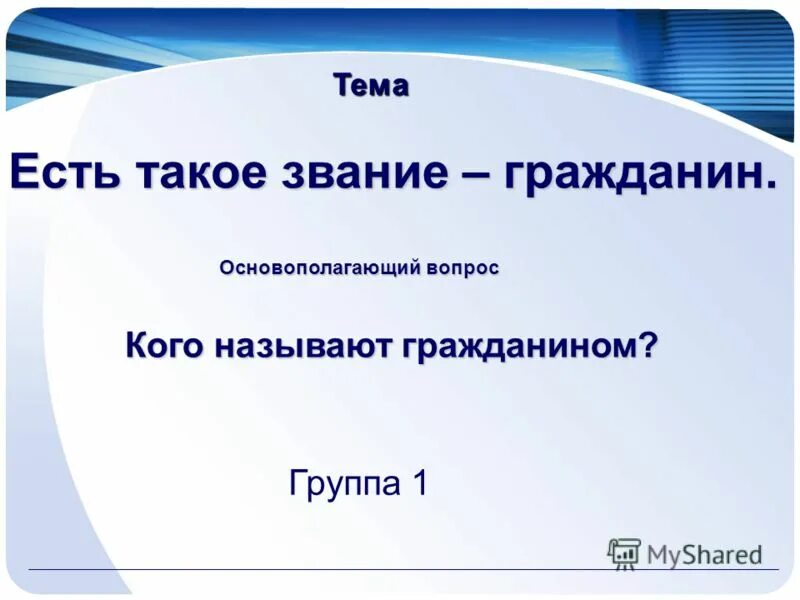 Тема

Есть такое звание – гражданин.

Основополагающий вопрос

Кого называют гражданином?

Группа 1

MyShared